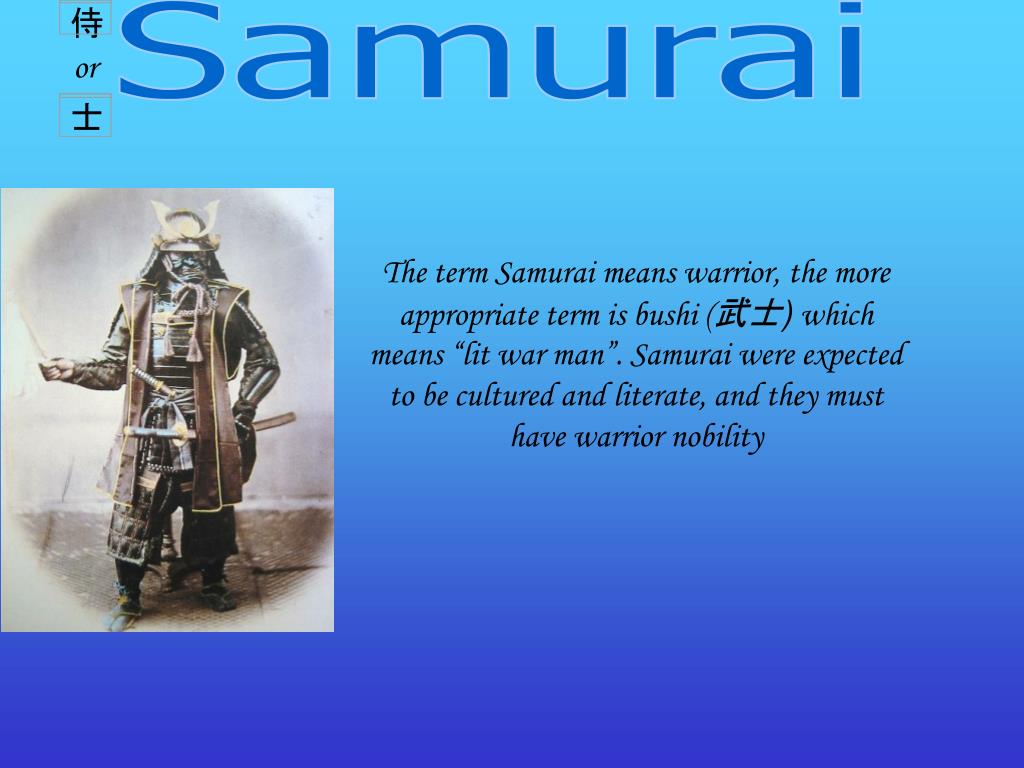 侍
or
士

Samurai

The term Samurai means warrior, the more appropriate term is bushi (武士) which means “lit war man”. Samurai were expected to be cultured and literate, and they must have warrior nobility